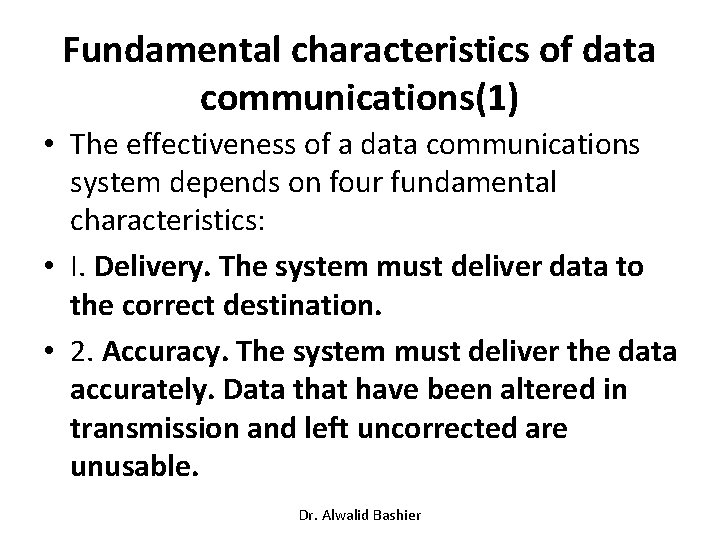 Fundamental characteristics of data communications(1)

• The effectiveness of a data communications system depends on four fundamental characteristics:

• I. Delivery. The system must deliver data to the correct destination.

• 2. Accuracy. The system must deliver the data accurately. Data that have been altered in transmission and left uncorrected are unusable.

Dr. Alwalid Bashier